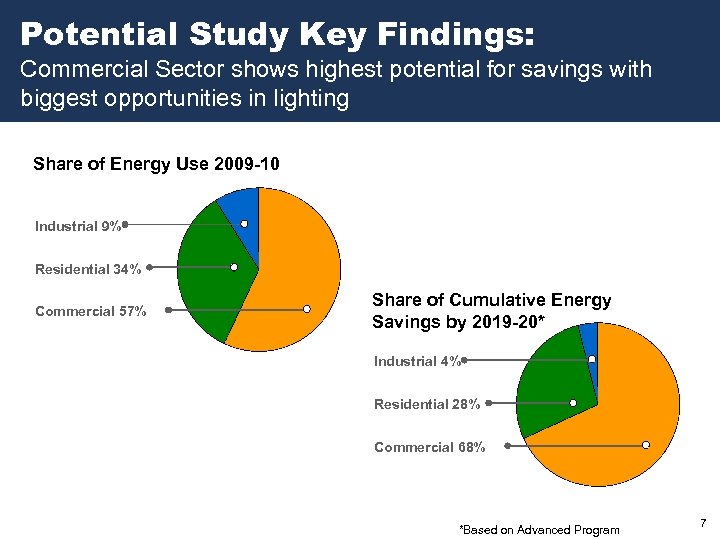 Potential Study Key Findings:
Commercial Sector shows highest potential for savings with biggest opportunities in lighting

Share of Energy Use 2009-10

Industrial 9%

Residential 34%

Commercial 57%

Share of Cumulative Energy Savings by 2019-20*

Industrial 4%

Residential 28%

Commercial 68%

*Based on Advanced Program

7